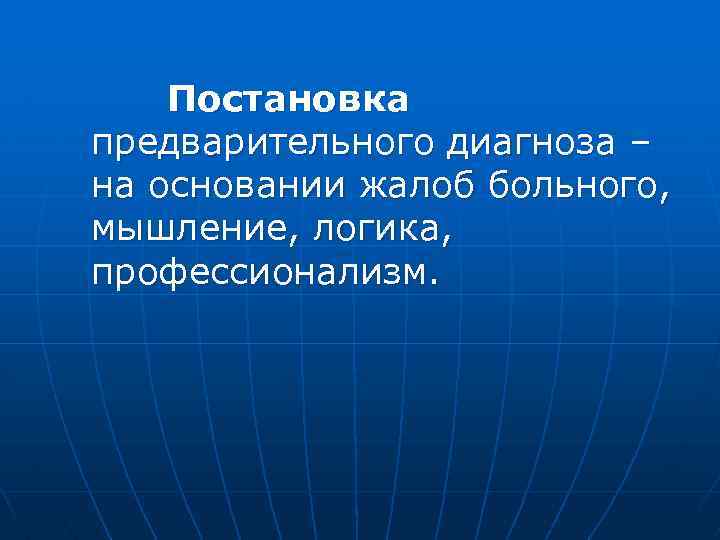 Постановка предварительного диагноза – на основании жалоб больного, мышление, логика, профессионализм.